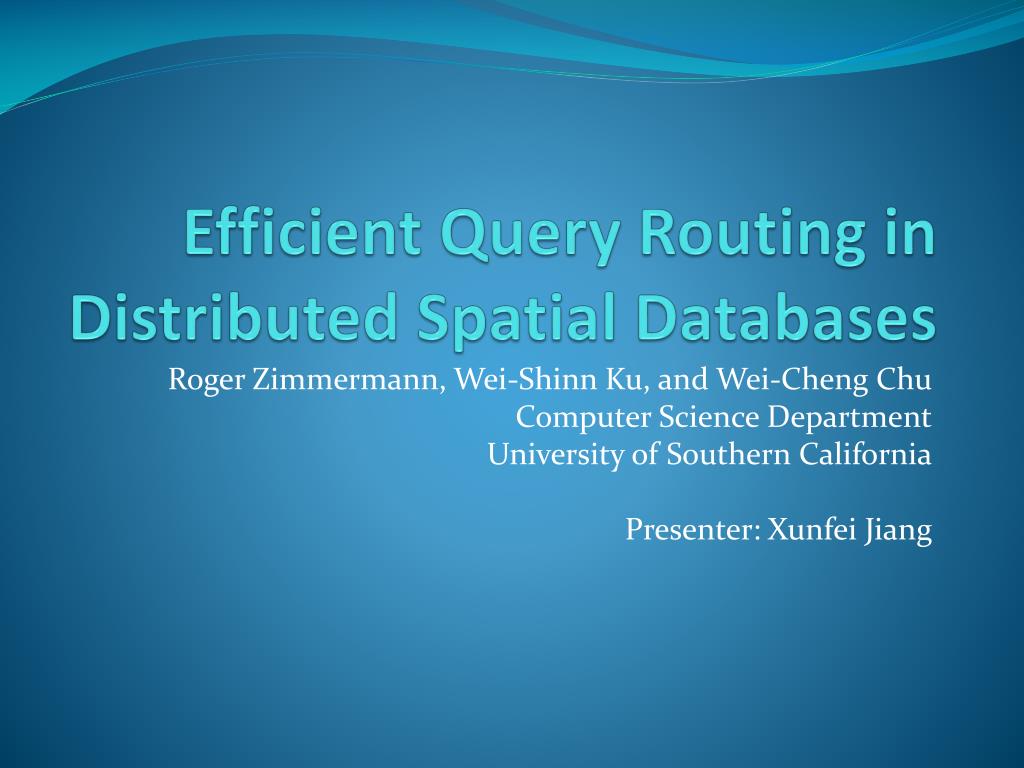 Efficient Query Routing in Distributed Spatial Databases

Roger Zimmermann, Wei-Shinn Ku, and Wei-Cheng Chu
Computer Science Department
University of Southern California

Presenter: Xunfei Jiang